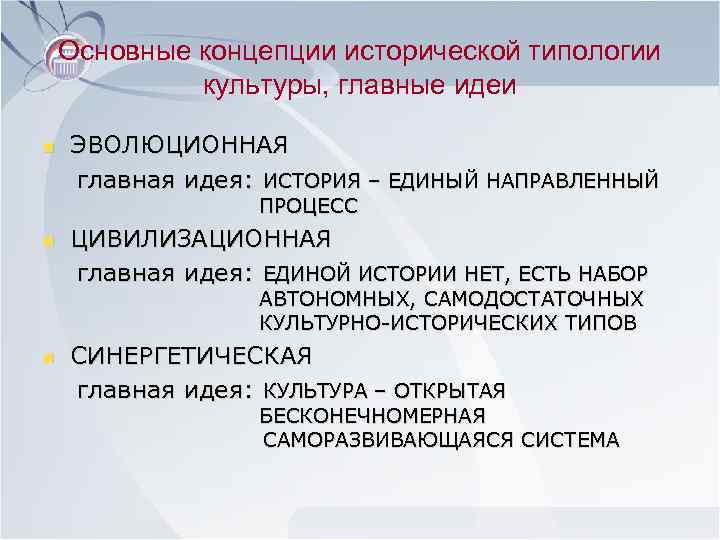 Основные концепции исторической типологии культуры, главные идеи

ЭВОЛЮЦИОННАЯ

главная идея: ИСТОРИЯ – ЕДИНЫЙ НАПРАВЛЕННЫЙ ПРОЦЕСС

ЦИВИЛИЗАЦИОННАЯ

главная идея: ЕДИНОЙ ИСТОРИИ НЕТ, ЕСТЬ НАБОР АВТОНОМНЫХ, САМОДОСТАТОЧНЫХ КУЛЬТУРНО-ИСТОРИЧЕСКИХ ТИПОВ

СИНЕРГЕТИЧЕСКАЯ

главная идея: КУЛЬТУРА – ОТКРЫТАЯ БЕСКОНЕЧНОМЕРНАЯ САМОРАЗВИВАЮЩАЯСЯ СИСТЕМА